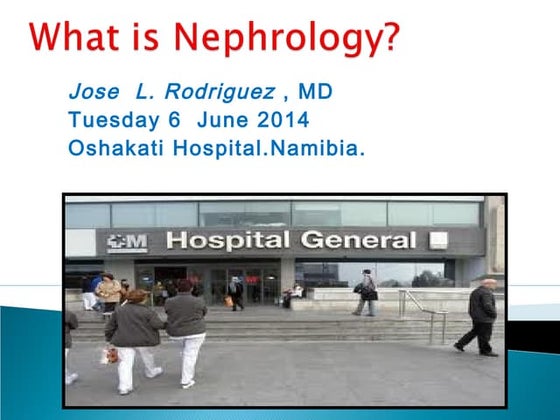 What is Nephrology?

Jose L. Rodriguez , MD
Tuesday 6 June 2014
Oshakati Hospital.Namibia.

SM Hospital General